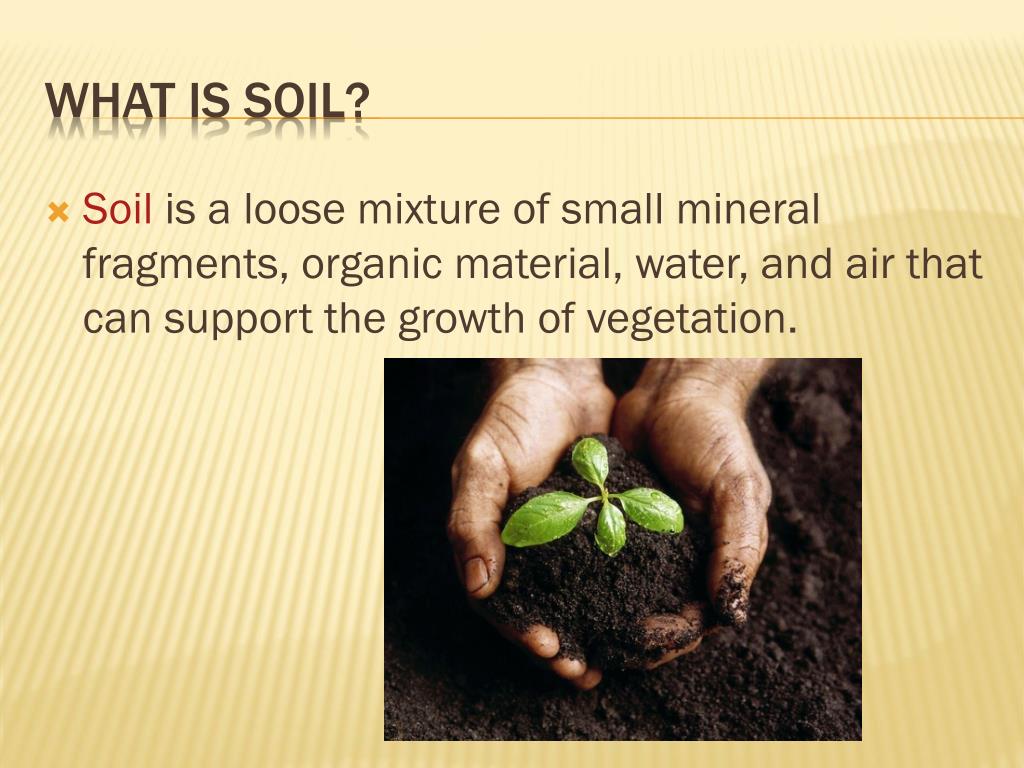 WHAT IS SOIL?

Soil is a loose mixture of small mineral fragments, organic material, water, and air that can support the growth of vegetation.